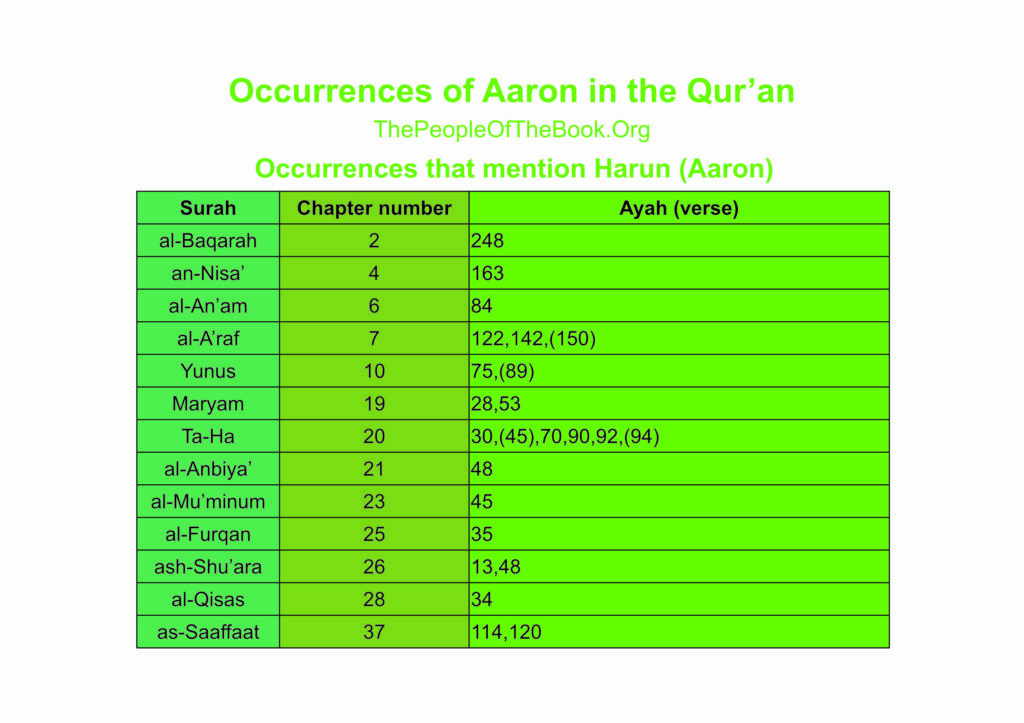 Occurrences of Aaron in the Qur’an

ThePeopleOfTheBook.Org

Occurrences that mention Harun (Aaron)

| Surah | Chapter number | Ayah (verse) |
|---|---|---|
| al-Baqarah | 2 | 248 |
| an-Nisa’ | 4 | 163 |
| al-An’am | 6 | 84 |
| al-A’raf | 7 | 122,142,(150) |
| Yunus | 10 | 75,(89) |
| Maryam | 19 | 28,53 |
| Ta-Ha | 20 | 30,(45),70,90,92,(94) |
| al-Anbiya’ | 21 | 48 |
| al-Mu’minum | 23 | 45 |
| al-Furqan | 25 | 35 |
| ash-Shu’ara | 26 | 13,48 |
| al-Qisas | 28 | 34 |
| as-Saaffaat | 37 | 114,120 |